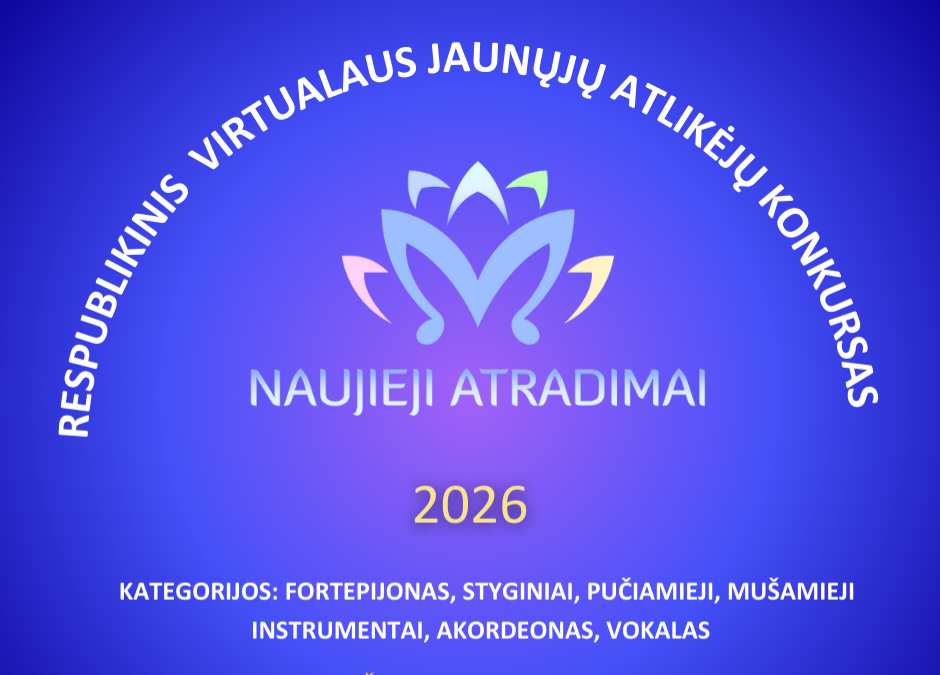 RESPUBLIKINIS VIRTUALAUS JAUNŲJŲ ATLIKĖJŲ KONKURSAS

NAUJIEJI ATRADIMAI

2026

KATEGORIJOS: FORTEPIJONAS, STYGINIAI, PUČIAMIEJI, MUŠAMIEJI INSTRUMENTAI, AKORDEONAS, VOKALAS